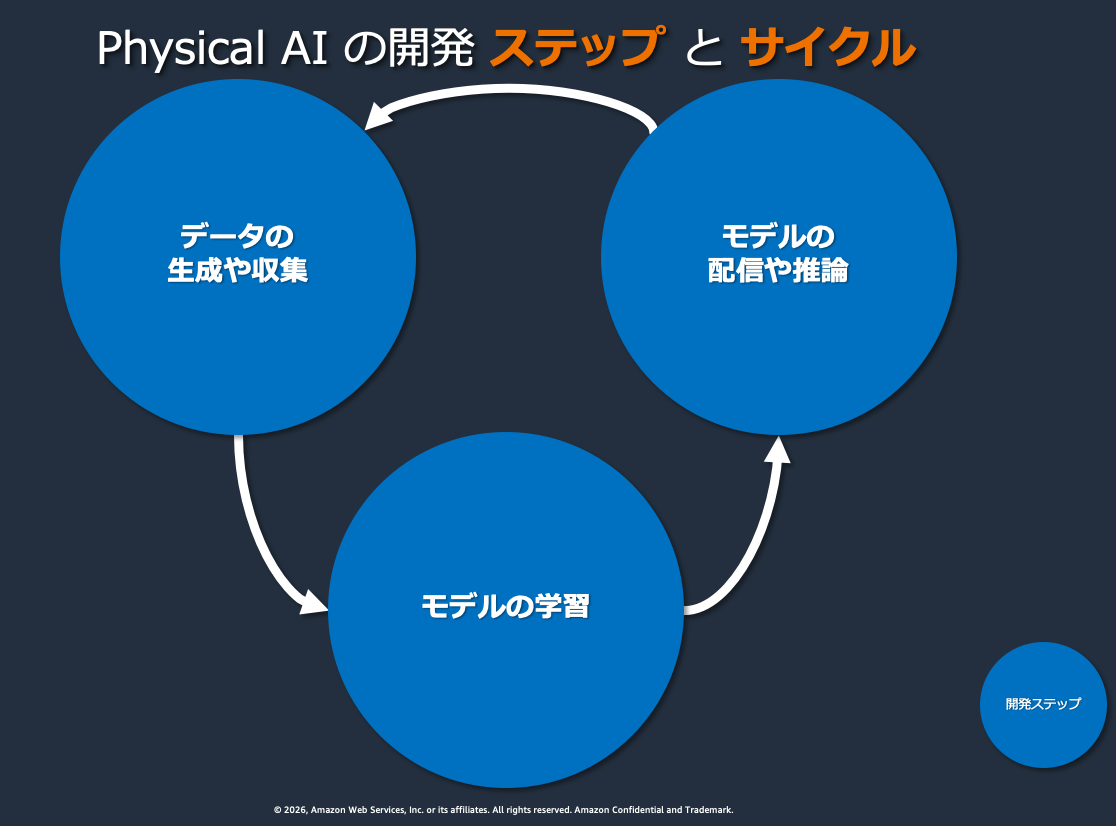 Physical AI の開発 ステップ と サイクル

データの
生成や収集

モデルの
配信や推論

モデルの学習

開発ステップ

© 2026, Amazon Web Services, Inc. or its affiliates. All rights reserved. Amazon Confidential and Trademark.